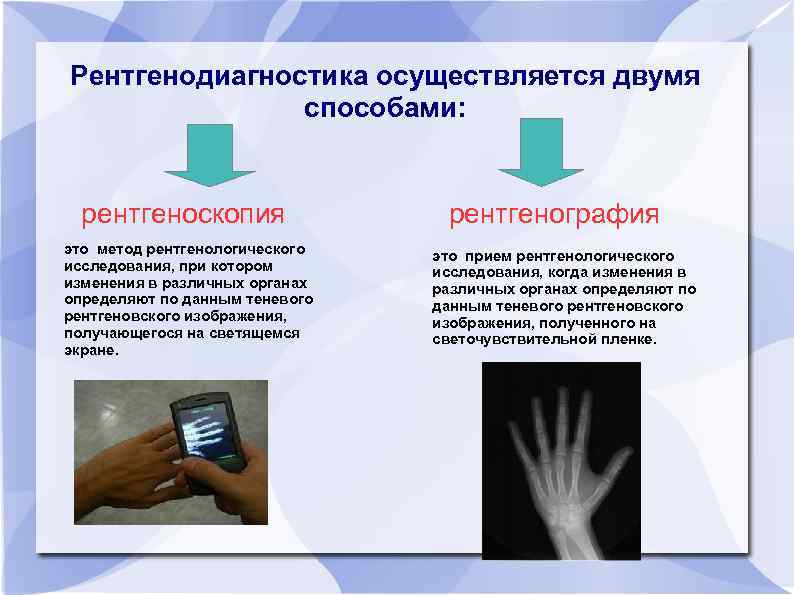 Рентгенодиагностика осуществляется двумя способами:

рентгеноскопия

это метод рентгенологического исследования, при котором изменения в различных органах определяют по данным теневого рентгеновского изображения, получающегося на светящемся экране.

рентгенография

это прием рентгенологического исследования, когда изменения в различных органах определяют по данным теневого рентгеновского изображения, полученного на светочувствительной пленке.